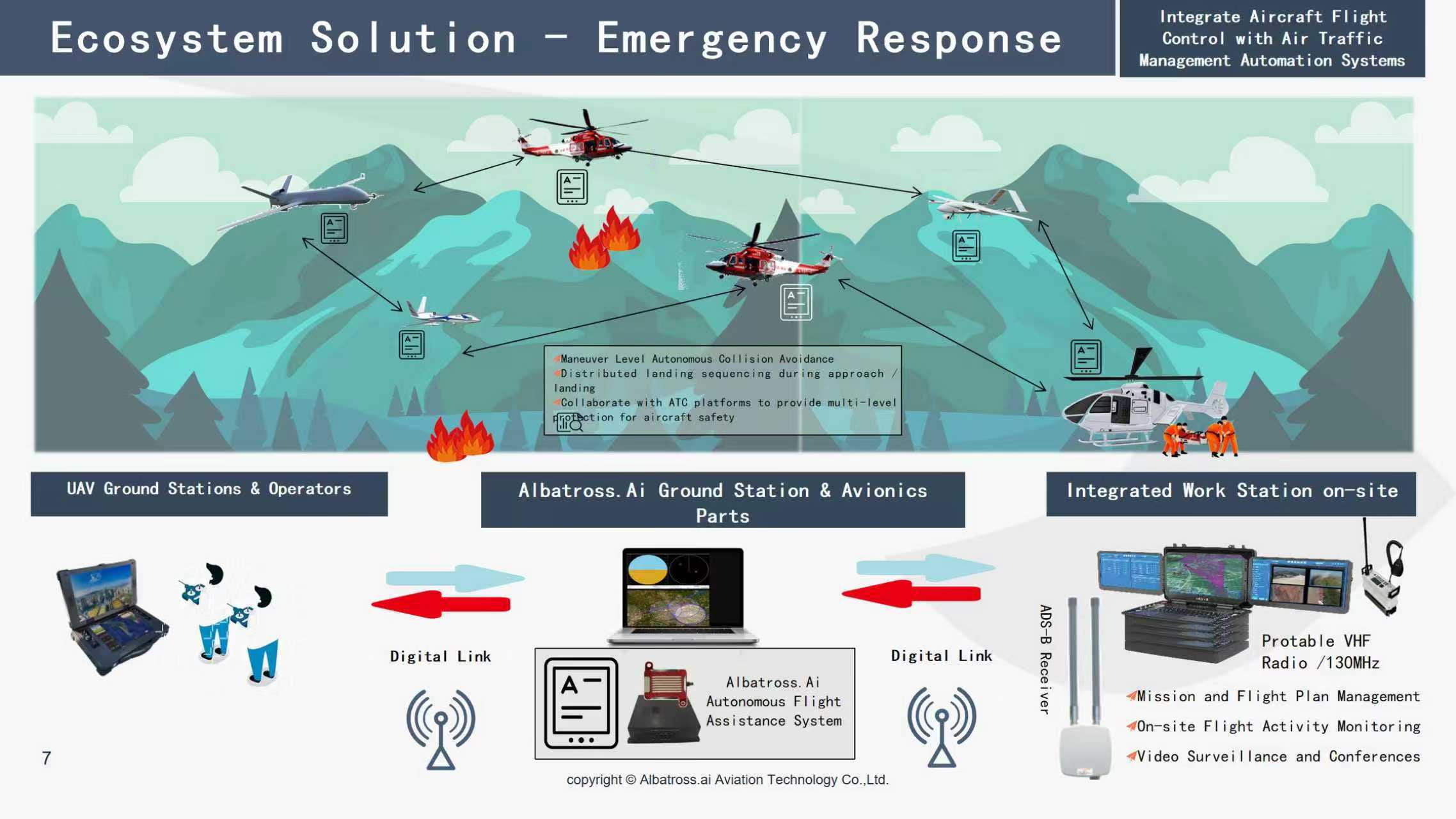 Ecosystem Solution - Emergency Response

Integrate Aircraft Flight Control with Air Traffic Management Automation Systems

Maneuver Level Autonomous Collision Avoidance
Distributed landing sequencing during approach / landing
Collaborate with ATC platforms to provide multi-level protection for aircraft safety

UAV Ground Stations & Operators

Albatross.Ai Ground Station & Avionics Parts

Integrated Work Station on-site

Digital Link

Albatross.Ai Autonomous Flight Assistance System

Digital Link

ADS-B Receiver

Protable VHF Radio /130MHz

Mission and Flight Plan Management
On-site Flight Activity Monitoring
Video Surveillance and Conferences

7

copyright © Albatross.ai Aviation Technology Co.,Ltd.